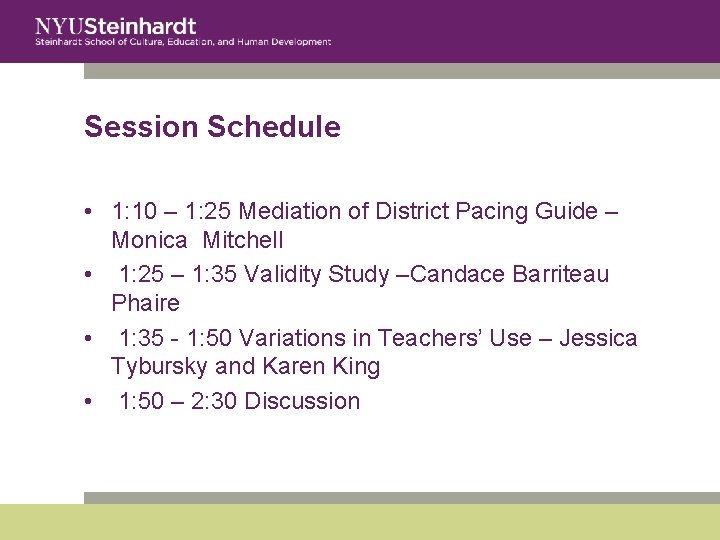 NYUSteinhardt
Steinhardt School of Culture, Education, and Human Development

Session Schedule

• 1:10 – 1:25 Mediation of District Pacing Guide – Monica Mitchell
• 1:25 – 1:35 Validity Study –Candace Barriteau Phaire
• 1:35 - 1:50 Variations in Teachers' Use – Jessica Tybursky and Karen King
• 1:50 – 2:30 Discussion